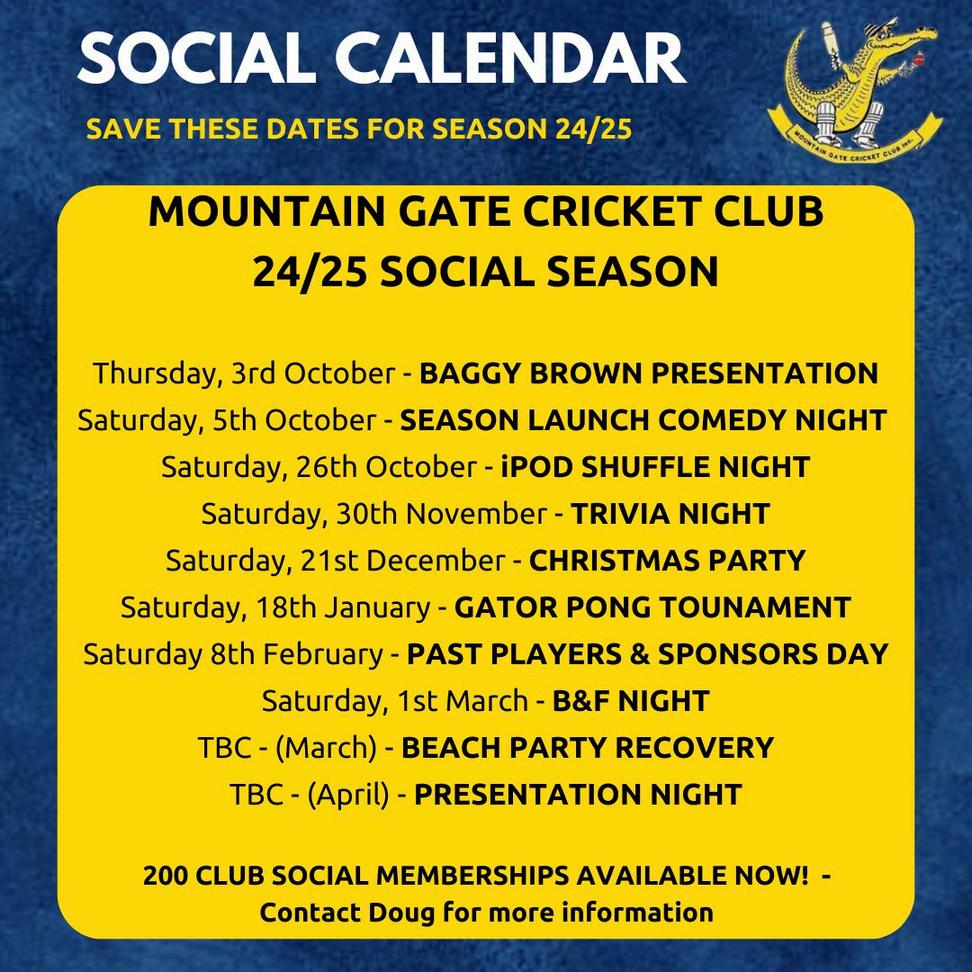 SOCIAL CALENDAR

SAVE THESE DATES FOR SEASON 24/25

MOUNTAIN GATE CRICKET CLUB INC.

MOUNTAIN GATE CRICKET CLUB
24/25 SOCIAL SEASON

Thursday, 3rd October - BAGGY BROWN PRESENTATION
Saturday, 5th October - SEASON LAUNCH COMEDY NIGHT
Saturday, 26th October - iPOD SHUFFLE NIGHT
Saturday, 30th November - TRIVIA NIGHT
Saturday, 21st December - CHRISTMAS PARTY
Saturday, 18th January - GATOR PONG TOUNAMENT
Saturday 8th February - PAST PLAYERS & SPONSORS DAY
Saturday, 1st March - B&F NIGHT
TBC - (March) - BEACH PARTY RECOVERY
TBC - (April) - PRESENTATION NIGHT

200 CLUB SOCIAL MEMBERSHIPS AVAILABLE NOW! - Contact Doug for more information